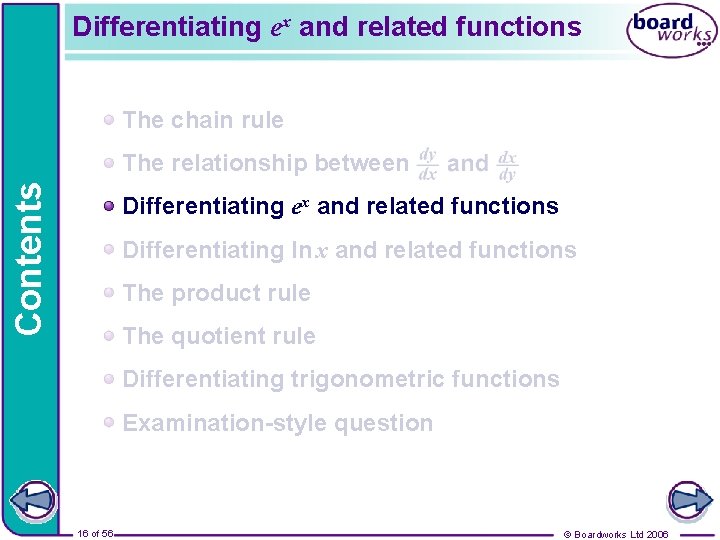 Differentiating $e^x$ and related functions

board works

Contents

The chain rule

The relationship between $\frac{dy}{dx}$ and $\frac{dx}{dy}$

Differentiating $e^x$ and related functions

Differentiating $\ln x$ and related functions

The product rule

The quotient rule

Differentiating trigonometric functions

Examination-style question

16 of 56

© Boardworks Ltd 2006